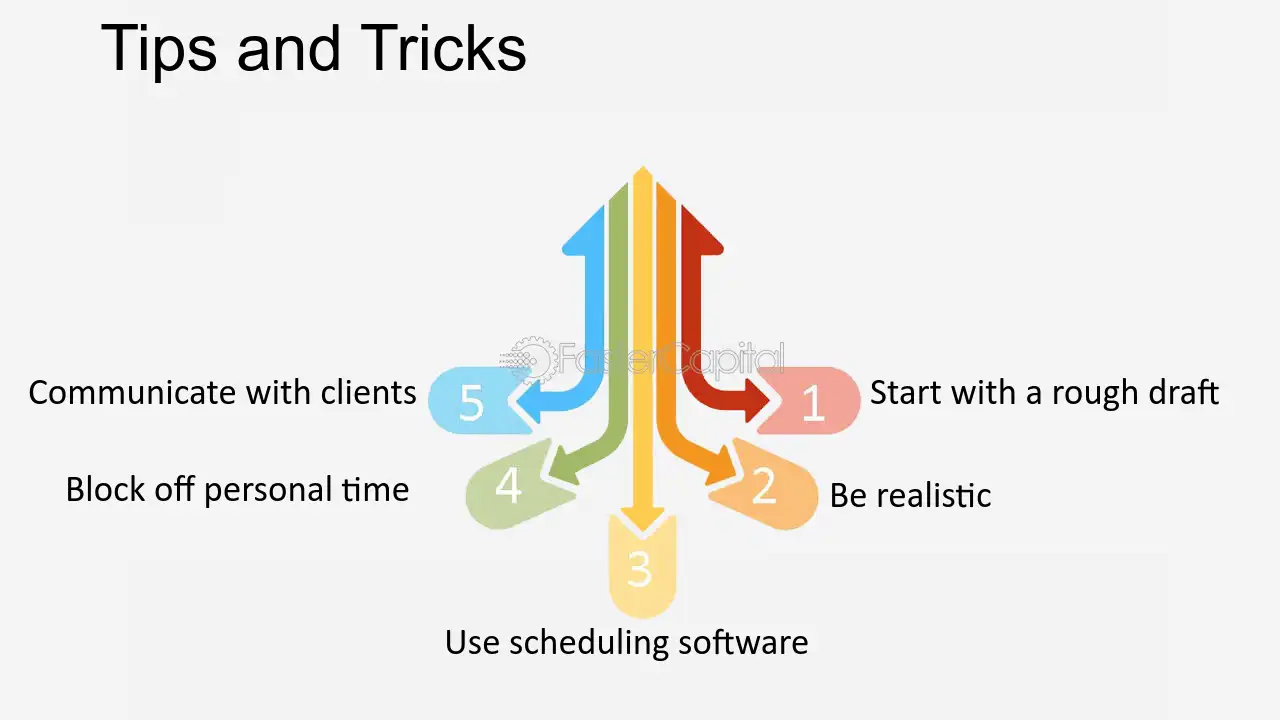 Tips and Tricks

Communicate with clients
5

1
Start with a rough draft

Block off personal time
4

2
Be realistic

3
Use scheduling software

FasterCapital